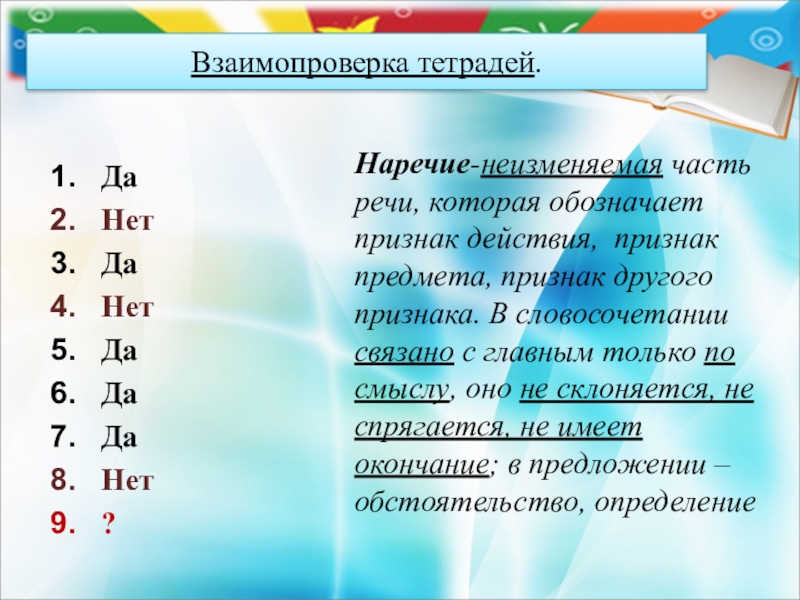 Взаимопроверка тетрадей.

1. Да
2. Нет
3. Да
4. Нет
5. Да
6. Да
7. Да
8. Нет
9. ?

Наречие-неизменяемая часть речи, которая обозначает признак действия, признак предмета, признак другого признака. В словосочетании связано с главным только по смыслу, оно не склоняется, не спрягается, не имеет окончание; в предложении – обстоятельство, определение